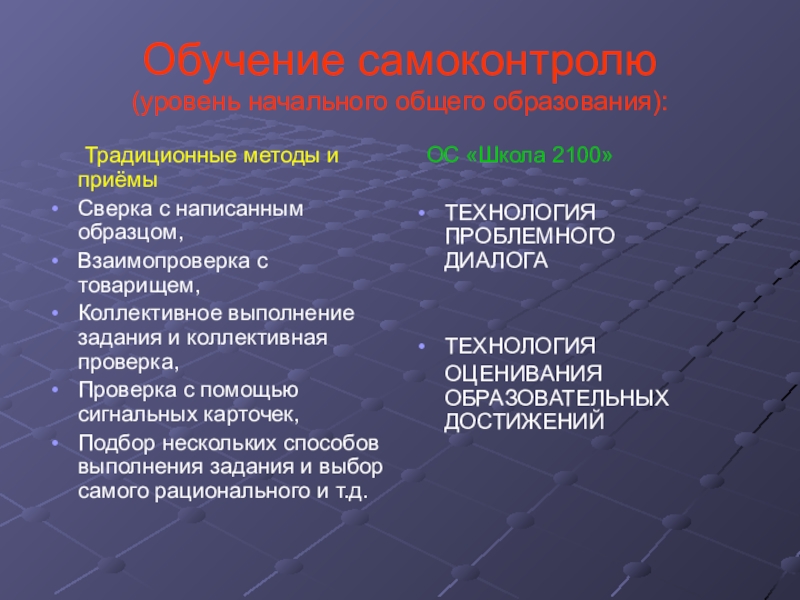 Обучение самоконтролю
(уровень начального общего образования):

Традиционные методы и приёмы

- Сверка с написанным образцом,
- Взаимопроверка с товарищем,
- Коллективное выполнение задания и коллективная проверка,
- Проверка с помощью сигнальных карточек,
- Подбор нескольких способов выполнения задания и выбор самого рационального и т.д.

ОС «Школа 2100»

- ТЕХНОЛОГИЯ ПРОБЛЕМНОГО ДИАЛОГА
- ТЕХНОЛОГИЯ ОЦЕНИВАНИЯ ОБРАЗОВАТЕЛЬНЫХ ДОСТИЖЕНИЙ